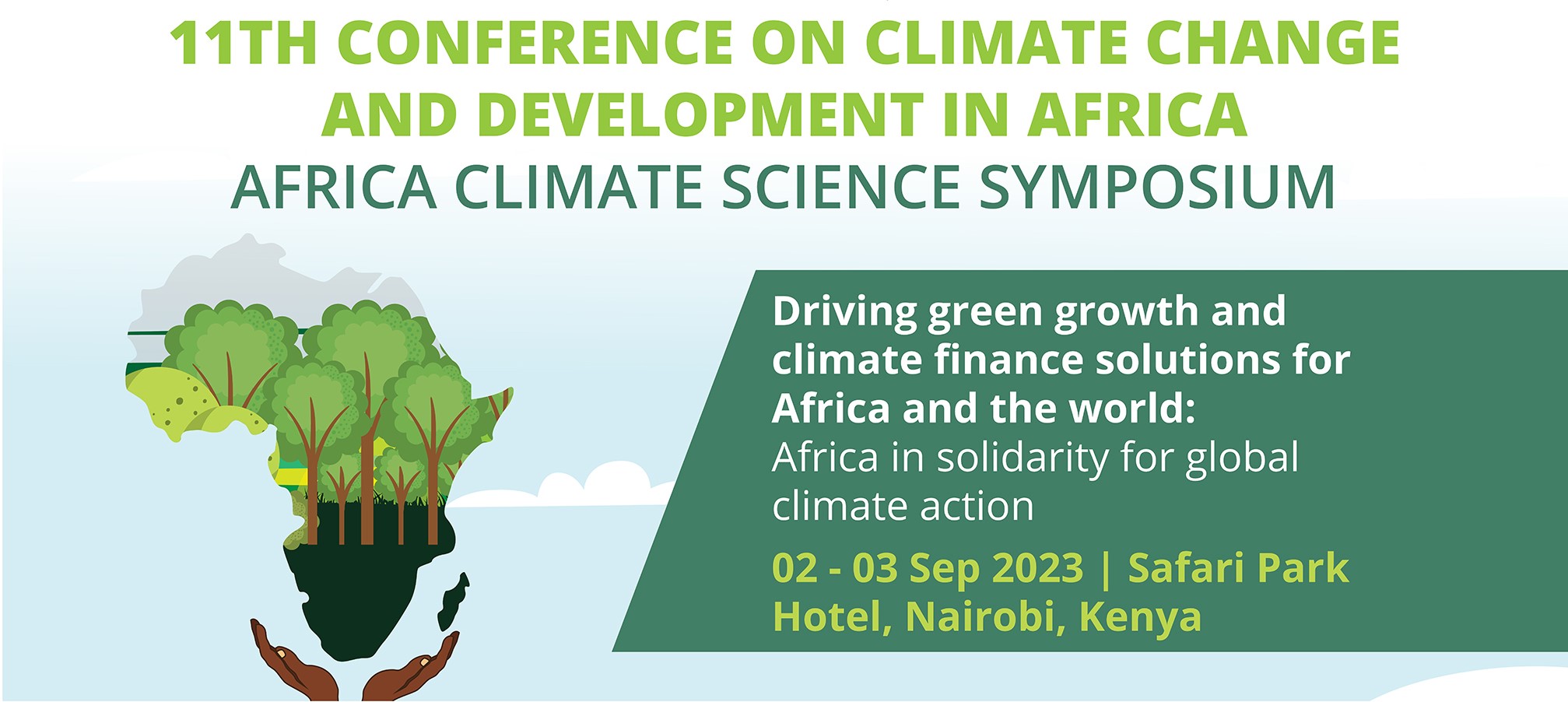 11TH CONFERENCE ON CLIMATE CHANGE AND DEVELOPMENT IN AFRICA
AFRICA CLIMATE SCIENCE SYMPOSIUM

Driving green growth and climate finance solutions for Africa and the world:
Africa in solidarity for global climate action

02 - 03 Sep 2023 | Safari Park Hotel, Nairobi, Kenya